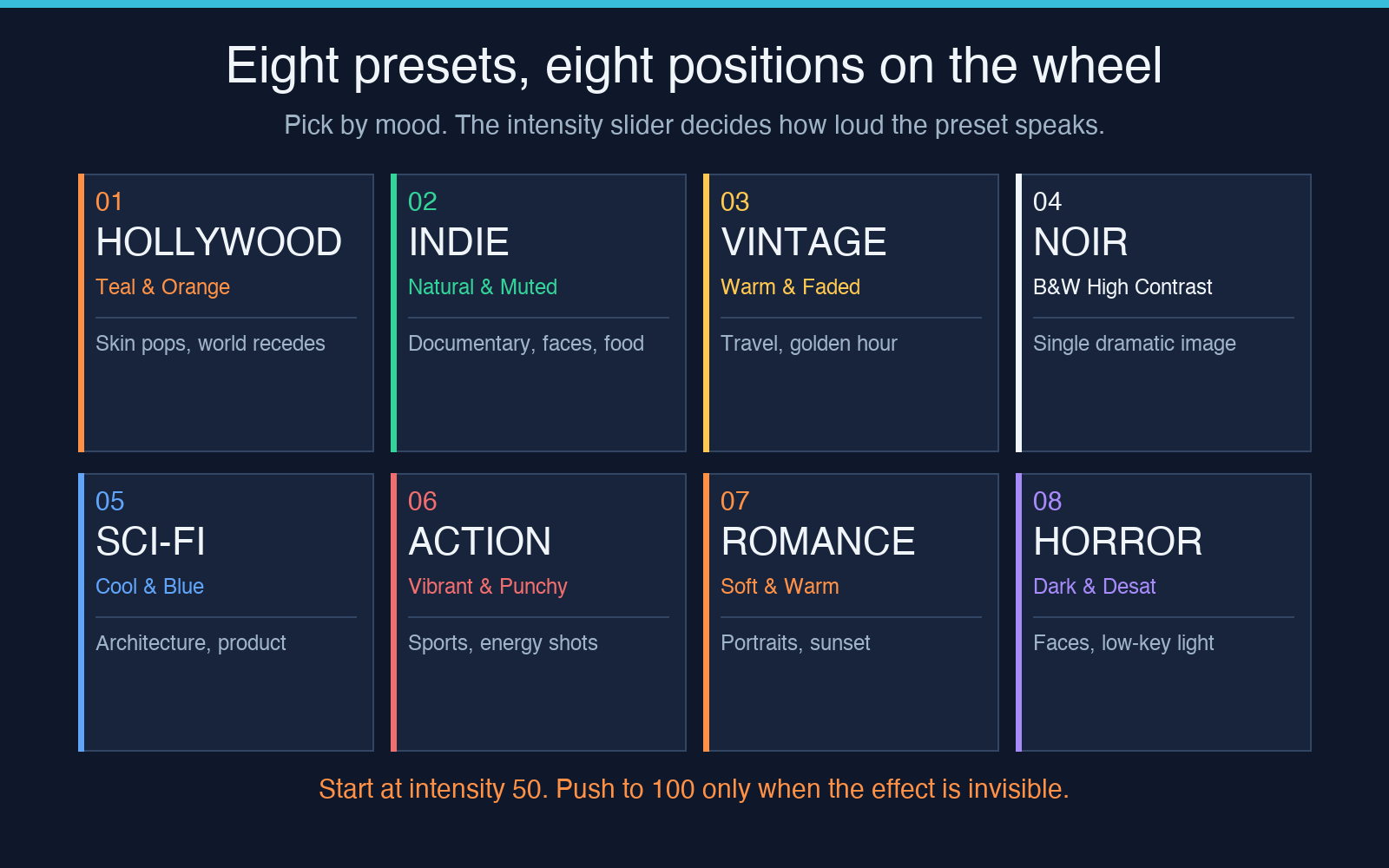 Eight presets, eight positions on the wheel

Pick by mood. The intensity slider decides how loud the preset speaks.

01
HOLLYWOOD
Teal & Orange

Skin pops, world recedes

02
INDIE
Natural & Muted

Documentary, faces, food

03
VINTAGE
Warm & Faded

Travel, golden hour

04
NOIR
B&W High Contrast

Single dramatic image

05
SCI-FI
Cool & Blue

Architecture, product

06
ACTION
Vibrant & Punchy

Sports, energy shots

07
ROMANCE
Soft & Warm

Portraits, sunset

08
HORROR
Dark & Desat

Faces, low-key light

Start at intensity 50. Push to 100 only when the effect is invisible.